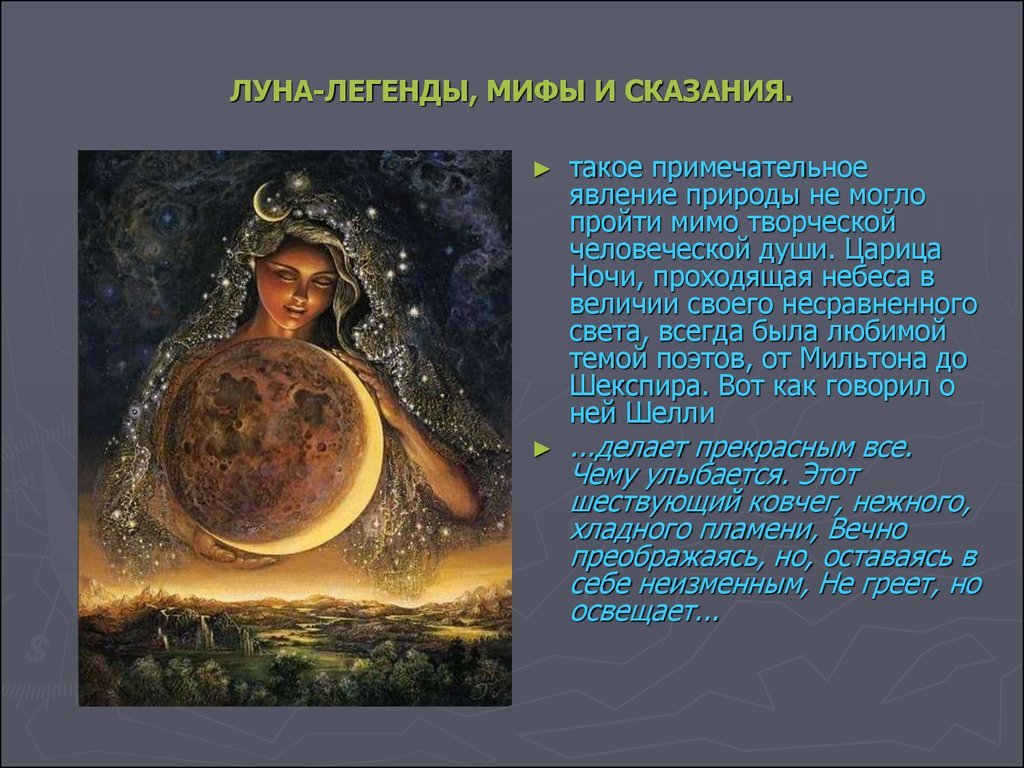 ЛУНА-ЛЕГЕНДЫ, МИФЫ И СКАЗАНИЯ.

► такое примечательное явление природы не могло пройти мимо творческой человеческой души. Царица Ночи, проходящая небеса в величии своего несравненного света, всегда была любимой темой поэтов, от Мильтона до Шекспира. Вот как говорил о ней Шелли

► ...делает прекрасным все. Чему улыбается. Этот шествующий ковчег, нежного, хладного пламени, Вечно преображаясь, но, оставаясь в себе неизменным, Не греет, но освещает...